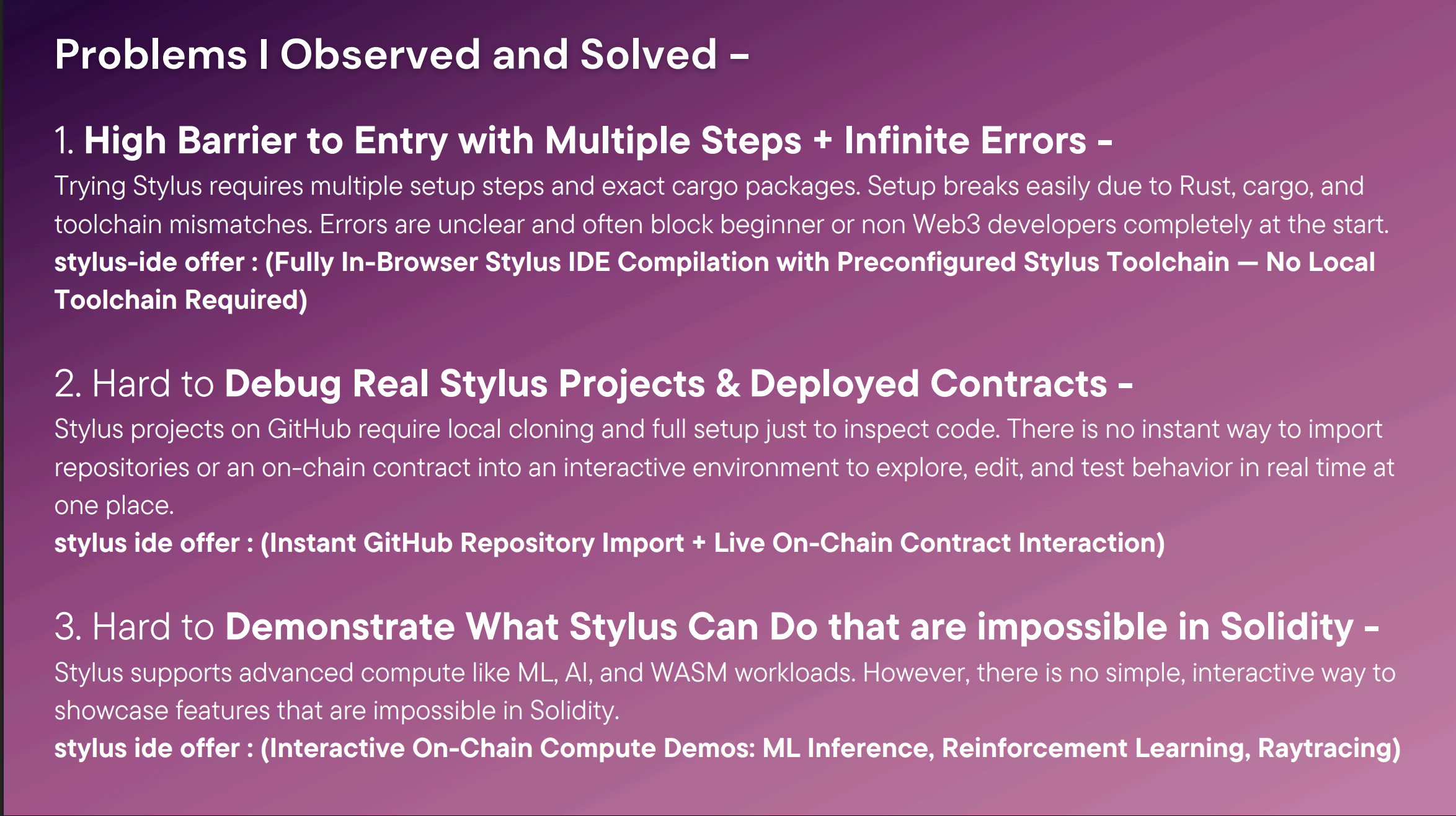 Problems I Observed and Solved –

1. High Barrier to Entry with Multiple Steps + Infinite Errors -
Trying Stylus requires multiple setup steps and exact cargo packages. Setup breaks easily due to Rust, cargo, and toolchain mismatches. Errors are unclear and often block beginner or non Web3 developers completely at the start.
stylus-ide offer : (Fully In-Browser Stylus IDE Compilation with Preconfigured Stylus Toolchain — No Local Toolchain Required)

2. Hard to Debug Real Stylus Projects & Deployed Contracts -
Stylus projects on GitHub require local cloning and full setup just to inspect code. There is no instant way to import repositories or an on-chain contract into an interactive environment to explore, edit, and test behavior in real time at one place.
stylus ide offer : (Instant GitHub Repository Import + Live On-Chain Contract Interaction)

3. Hard to Demonstrate What Stylus Can Do that are impossible in Solidity -
Stylus supports advanced compute like ML, AI, and WASM workloads. However, there is no simple, interactive way to showcase features that are impossible in Solidity.
stylus ide offer : (Interactive On-Chain Compute Demos: ML Inference, Reinforcement Learning, Raytracing)